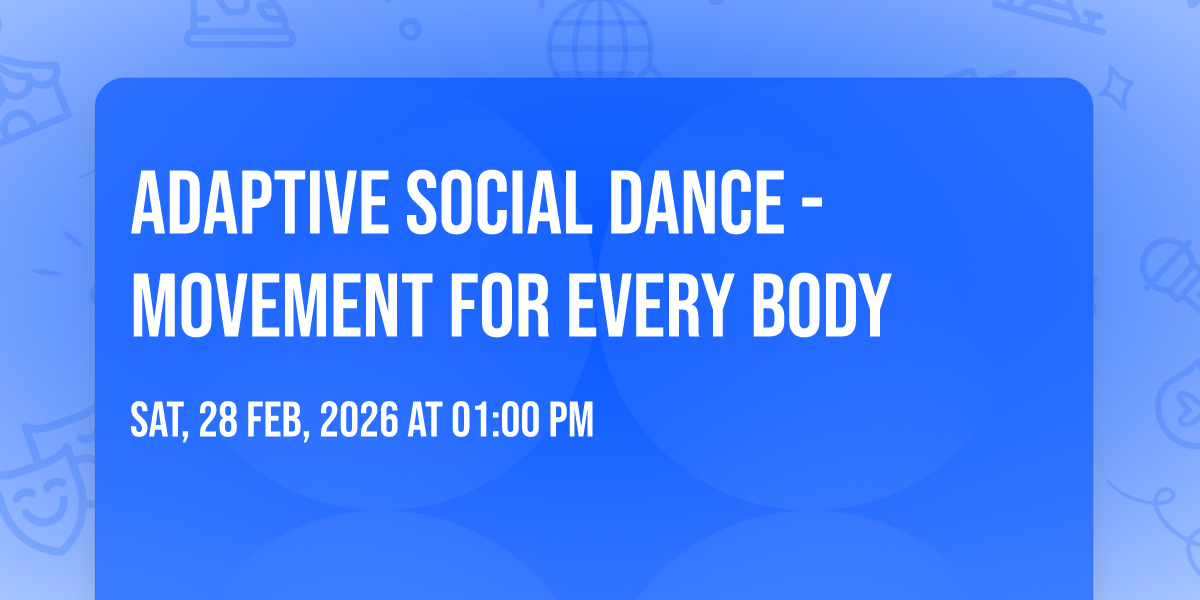 ADAPTIVE SOCIAL DANCE - MOVEMENT FOR EVERY BODY

SAT, 28 FEB, 2026 AT 01:00 PM